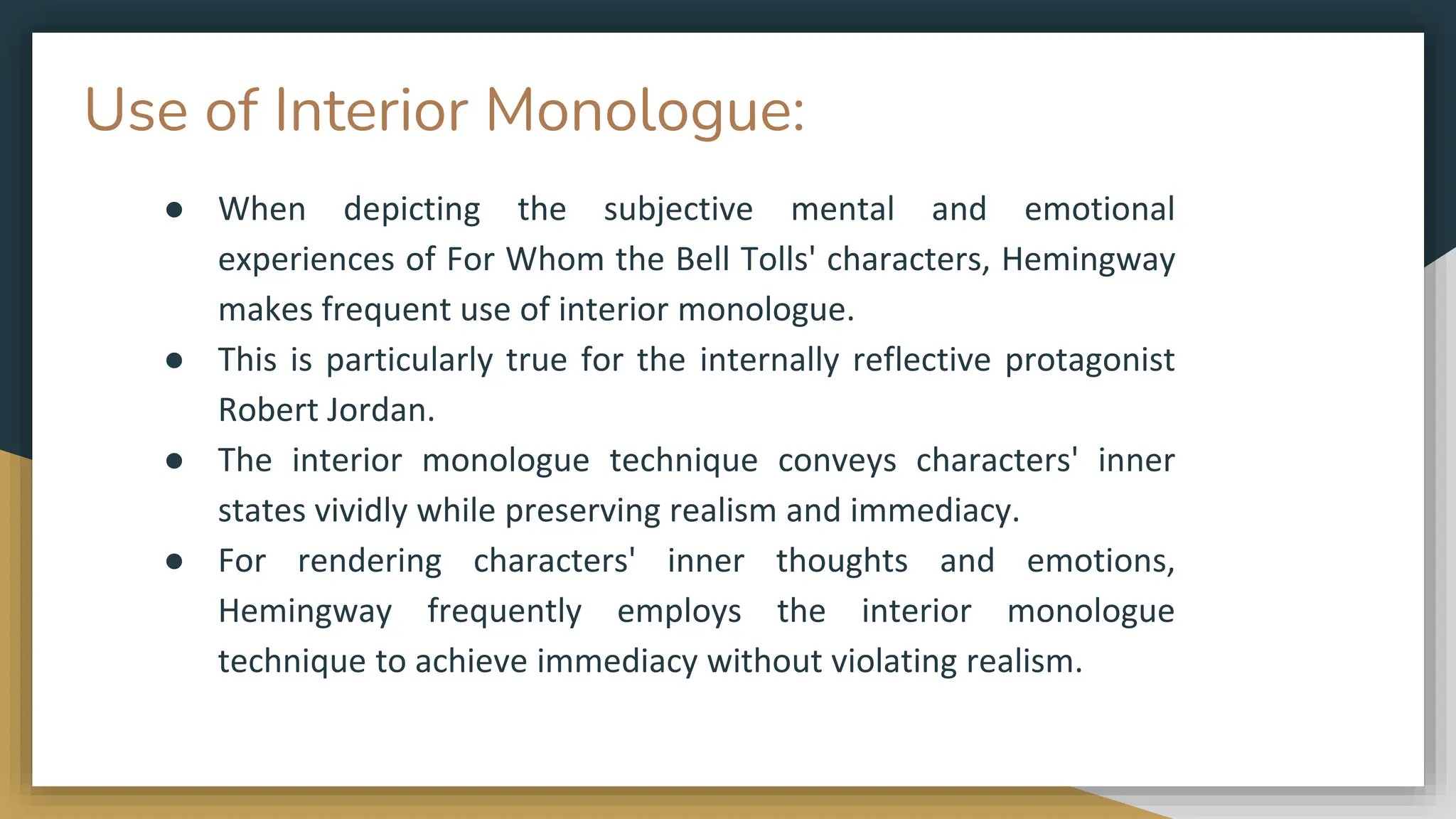 Use of Interior Monologue:

● When depicting the subjective mental and emotional experiences of For Whom the Bell Tolls' characters, Hemingway makes frequent use of interior monologue.
● This is particularly true for the internally reflective protagonist Robert Jordan.
● The interior monologue technique conveys characters' inner states vividly while preserving realism and immediacy.
● For rendering characters' inner thoughts and emotions, Hemingway frequently employs the interior monologue technique to achieve immediacy without violating realism.